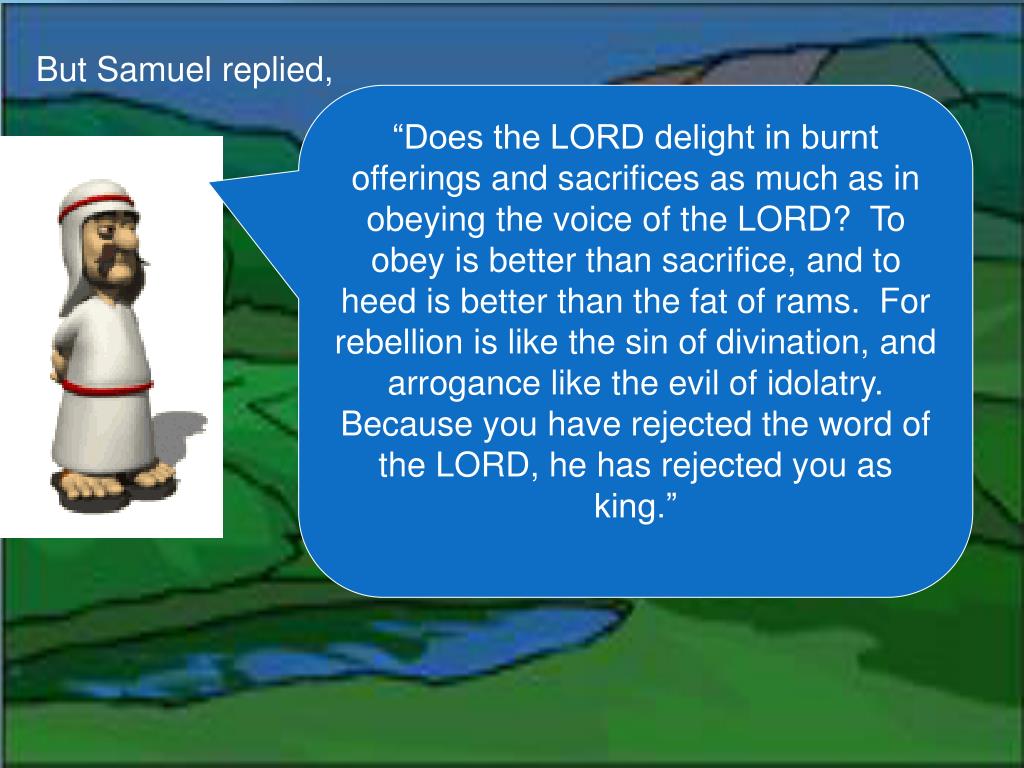 But Samuel replied,

“Does the LORD delight in burnt offerings and sacrifices as much as in obeying the voice of the LORD? To obey is better than sacrifice, and to heed is better than the fat of rams. For rebellion is like the sin of divination, and arrogance like the evil of idolatry. Because you have rejected the word of the LORD, he has rejected you as king.”